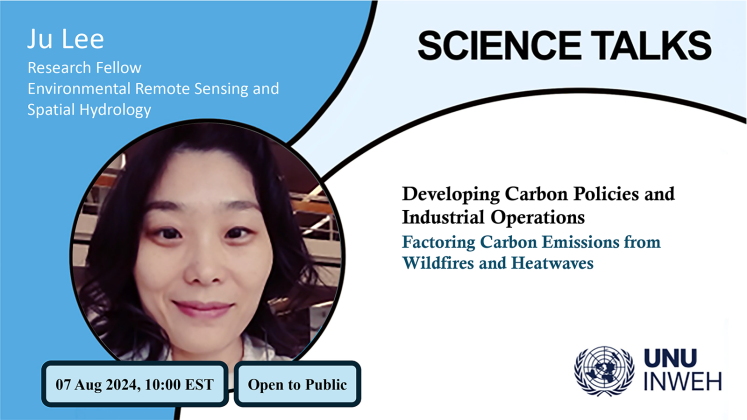 Ju Lee
Research Fellow
Environmental Remote Sensing and Spatial Hydrology

SCIENCE TALKS

Developing Carbon Policies and Industrial Operations
Factoring Carbon Emissions from Wildfires and Heatwaves

07 Aug 2024, 10:00 EST

Open to Public

UNU
INWEH